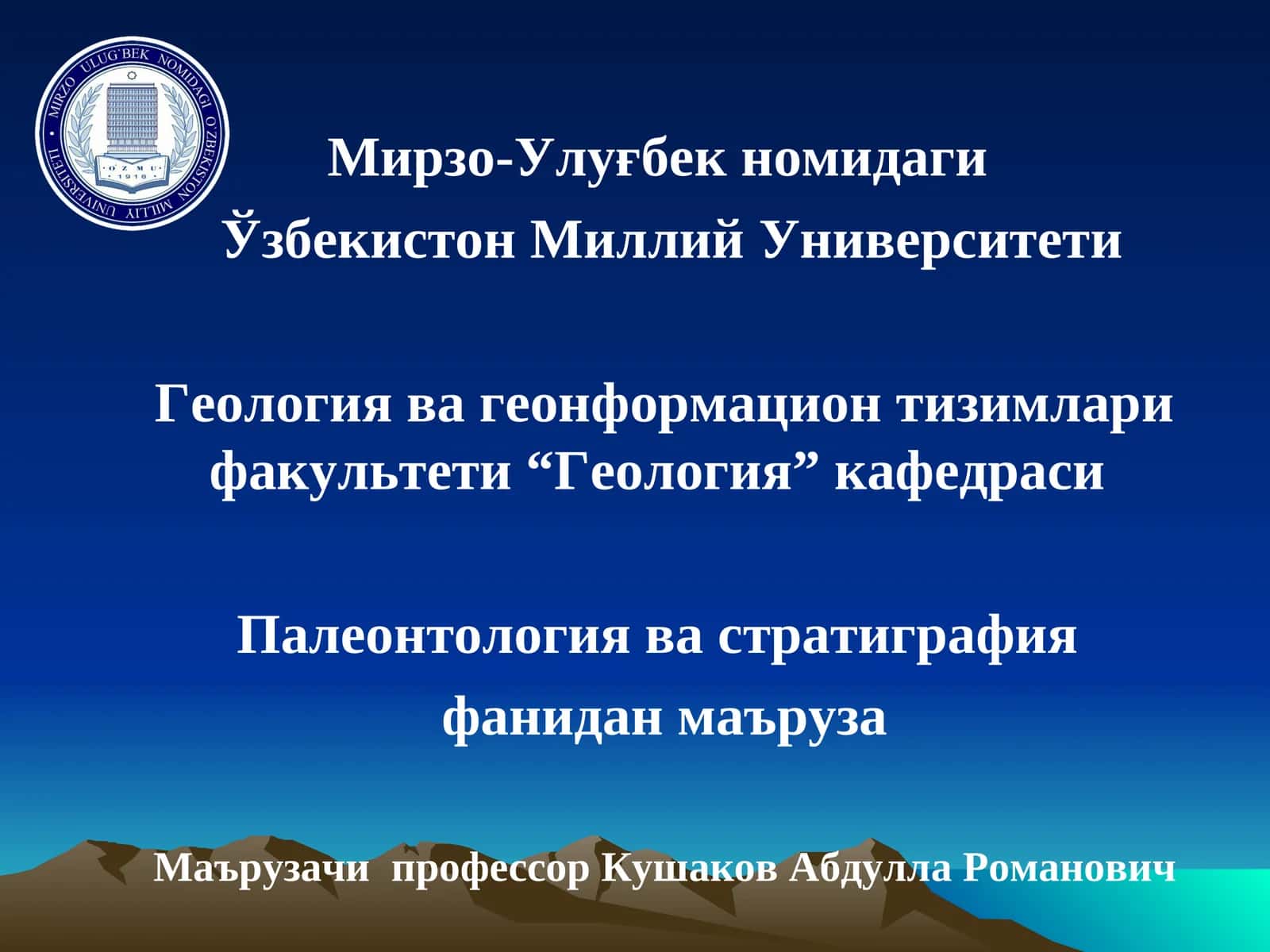 MIRZO ULUG'BEK NOMIDAGI O'ZBEKISTON MILLIY UNIVERSITETI
O'ZMU
1918

Мирзо-Улуғбек номидаги
Ўзбекистон Миллий Университети

Геология ва геонформацион тизимлари факультети “Геология” кафедраси

Палеонтология ва стратиграфия
фанидан маъруза

Маърузачи профессор Кушаков Абдулла Романович